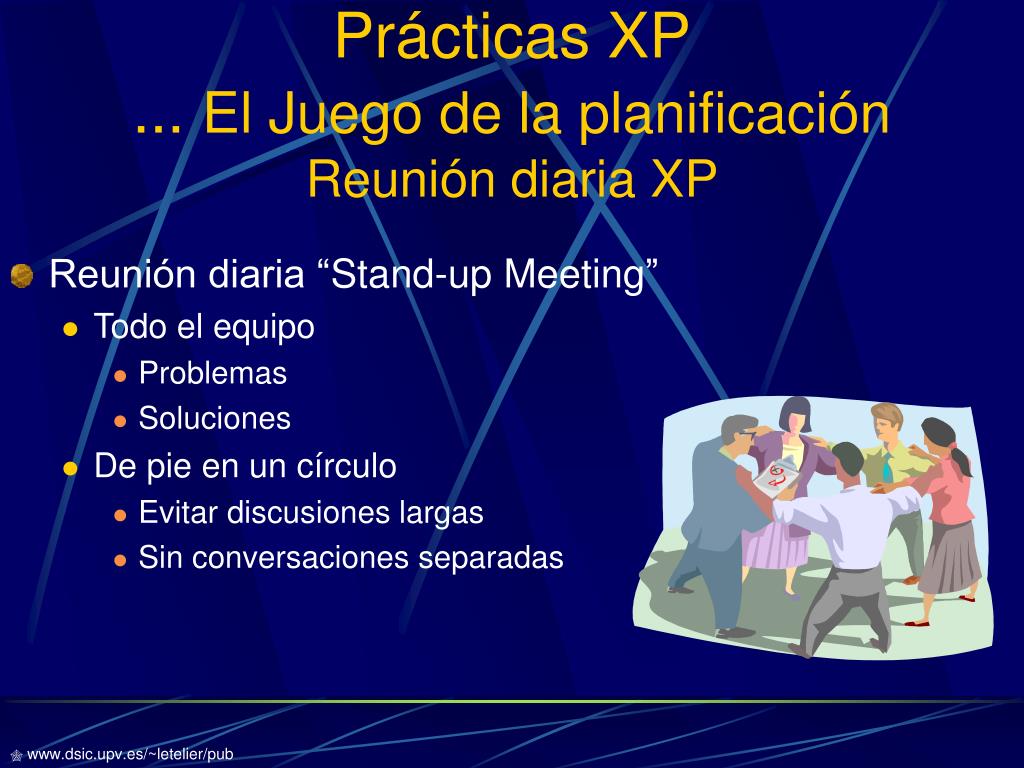 Prácticas XP
... El Juego de la planificación
Reunión diaria XP

Reunión diaria “Stand-up Meeting”
Todo el equipo
Problemas
Soluciones
De pie en un círculo
Evitar discusiones largas
Sin conversaciones separadas

www.dsic.upv.es/~letelier/pub